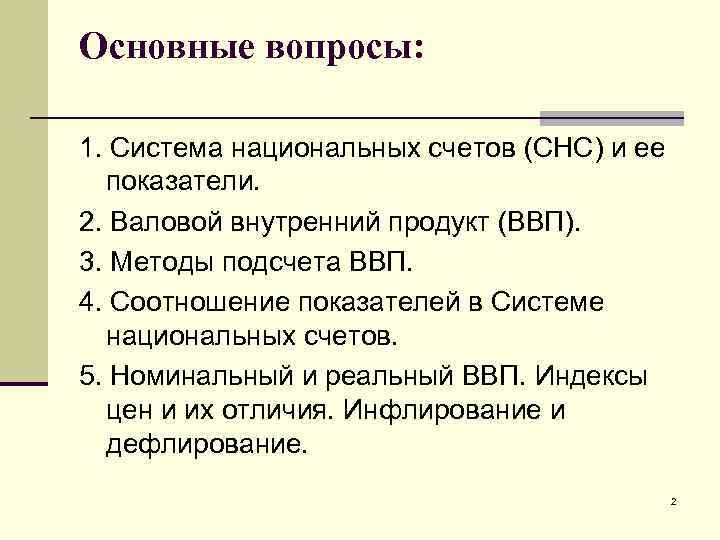 Основные вопросы:

1. Система национальных счетов (СНС) и ее показатели.

2. Валовой внутренний продукт (ВВП).

3. Методы подсчета ВВП.

4. Соотношение показателей в Системе национальных счетов.

5. Номинальный и реальный ВВП. Индексы цен и их отличия. Инфлирование и дефлирование.

2